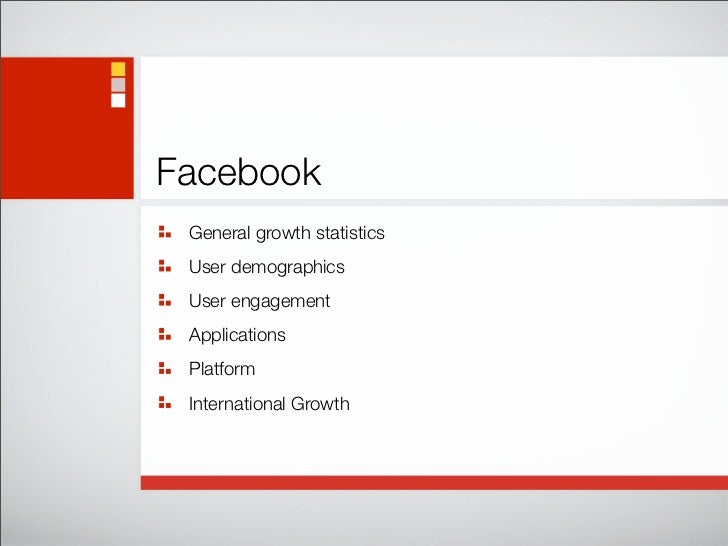 Facebook

General growth statistics

User demographics

User engagement

Applications

Platform

International Growth